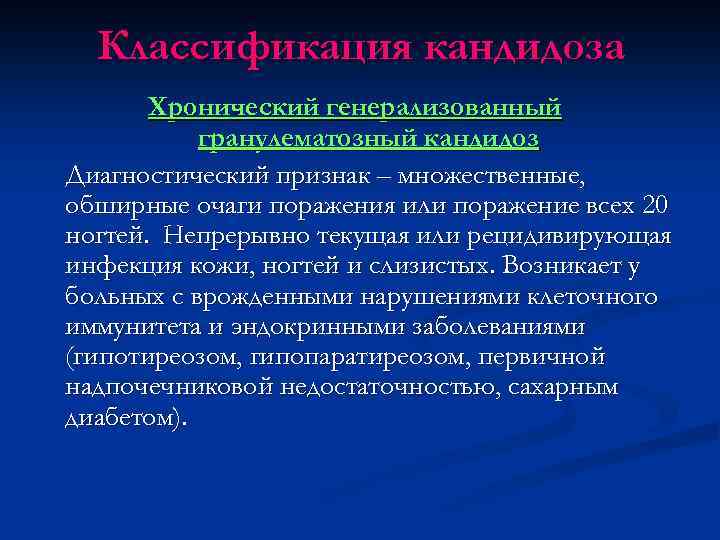 Классификация кандидоза

Хронический генерализованный гранулематозный кандидоз

Диагностический признак – множественные, обширные очаги поражения или поражение всех 20 ногтей. Непрерывно текущая или рецидивирующая инфекция кожи, ногтей и слизистых. Возникает у больных с врожденными нарушениями клеточного иммунитета и эндокринными заболеваниями (гипотиреозом, гипопаратиреозом, первичной надпочечниковой недостаточностью, сахарным диабетом).